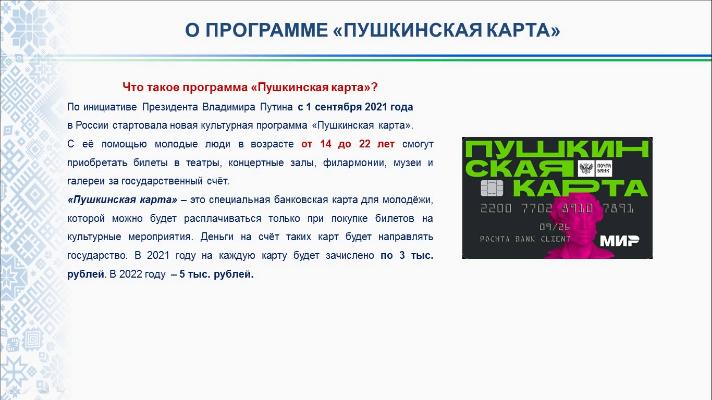 О ПРОГРАММЕ «ПУШКИНСКАЯ КАРТА»

Что такое программа «Пушкинская карта»?

По инициативе Президента Владимира Путина с 1 сентября 2021 года в России стартовала новая культурная программа «Пушкинская карта». С её помощью молодые люди в возрасте от 14 до 22 лет смогут приобретать билеты в театры, концертные залы, филармонии, музеи и галереи за государственный счёт.

«Пушкинская карта» – это специальная банковская карта для молодёжи, которой можно будет расплачиваться только при покупке билетов на культурные мероприятия. Деньги на счёт таких карт будет направлять государство. В 2021 году на каждую карту будет зачислено по 3 тыс. рублей. В 2022 году – 5 тыс. рублей.

ПУШКИНСКАЯ КАРТА
ПОЧТА БАНК
2200 7702 8910 7891
09/26
POCHTA BANK CLIENT
МИР